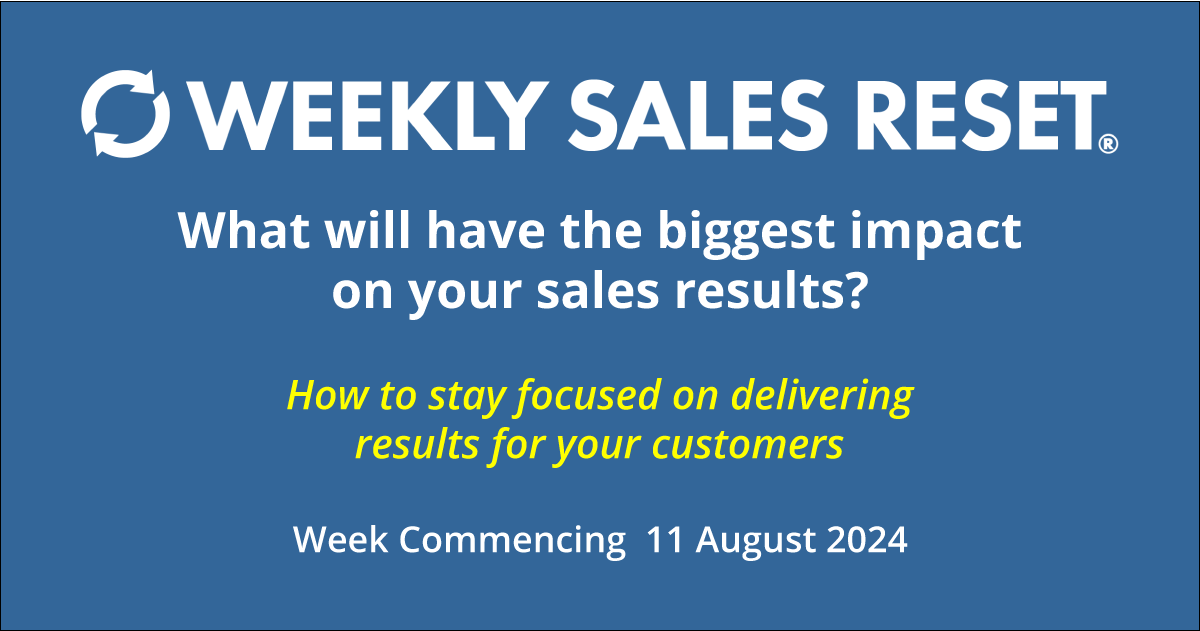 WEEKLY SALES RESET®

What will have the biggest impact on your sales results?

How to stay focused on delivering results for your customers

Week Commencing 11 August 2024